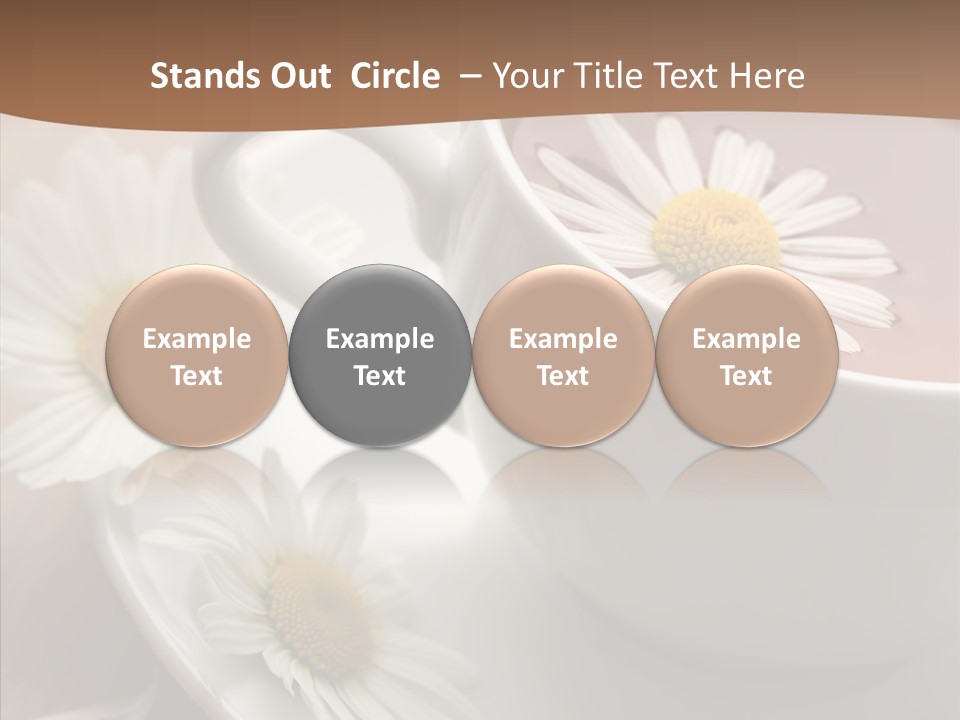 Stands Out  Circle  – Your Title Text Here

Example Text

Example Text

Example Text

Example Text